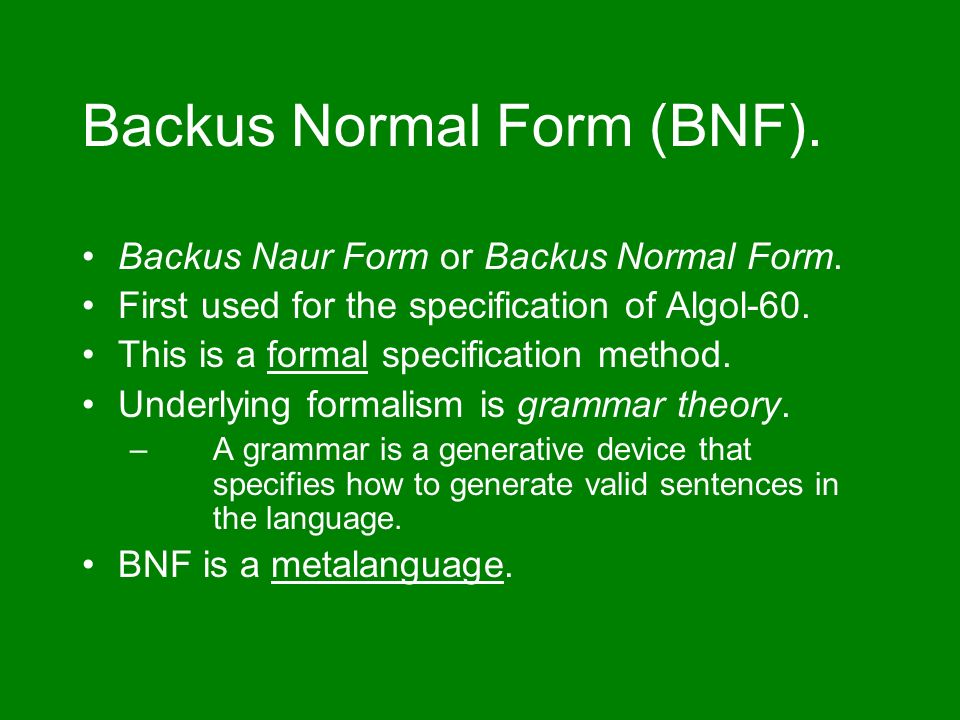 Backus Normal Form (BNF).

• Backus Naur Form or Backus Normal Form.
• First used for the specification of Algol-60.
• This is a formal specification method.
• Underlying formalism is grammar theory.
  – A grammar is a generative device that specifies how to generate valid sentences in the language.
• BNF is a metalanguage.